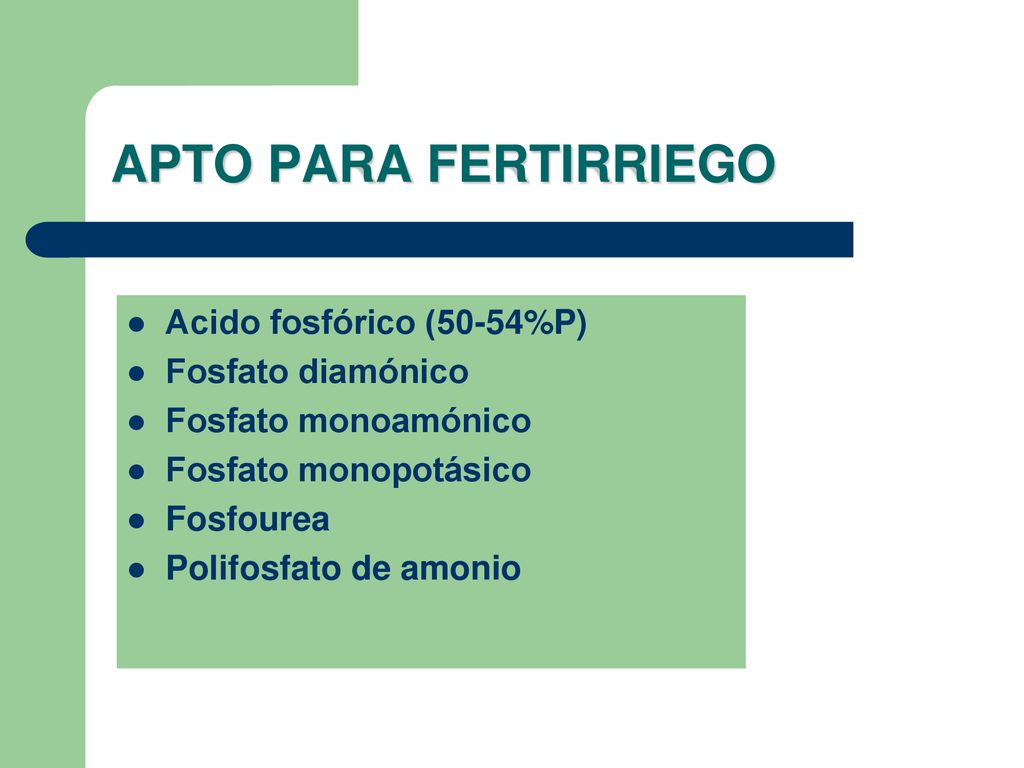 APTO PARA FERTIRRIEGO

- Acido fosfórico (50-54%P)
- Fosfato diamónico
- Fosfato monoamónico
- Fosfato monopotásico
- Fosfourea
- Polifosfato de amonio